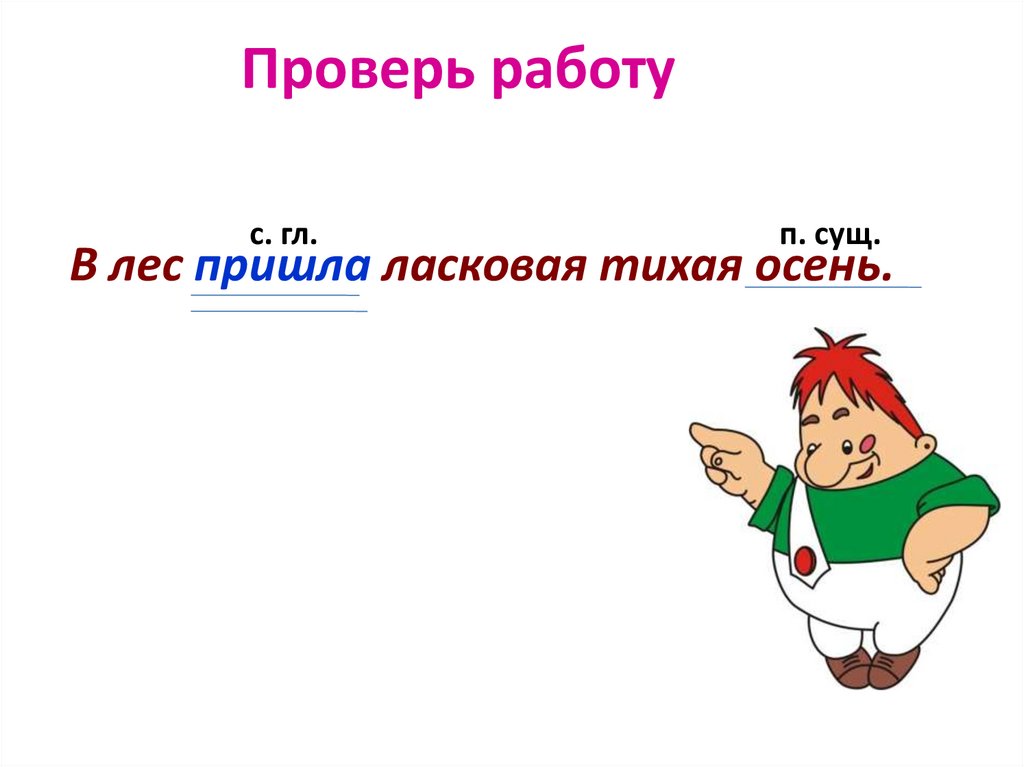 Проверь работу

с. гл. п. сущ.

В лес пришла ласковая тихая осень.